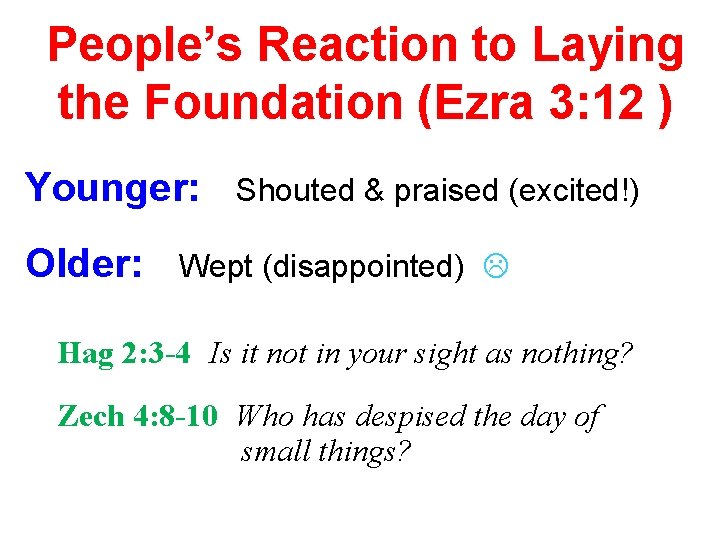 People's Reaction to Laying the Foundation (Ezra 3:12 )

Younger: Shouted & praised (excited!)

Older: Wept (disappointed) ☹

Hag 2:3-4 Is it not in your sight as nothing?

Zech 4:8-10 Who has despised the day of small things?